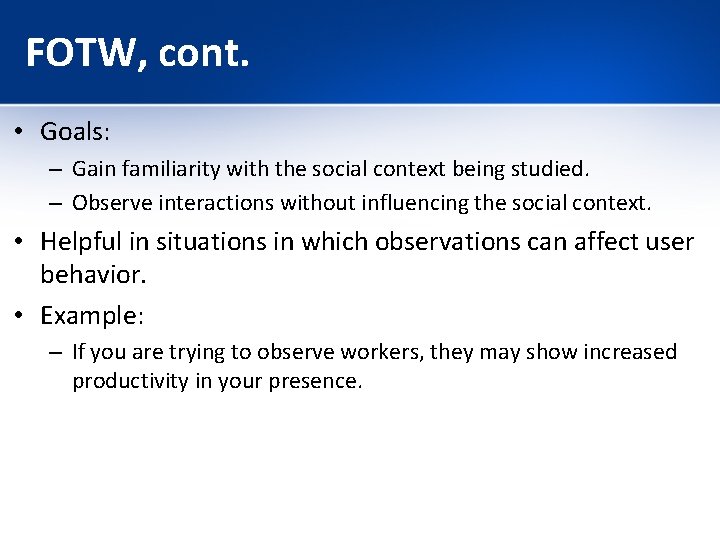 FOTW, cont.

• Goals:
– Gain familiarity with the social context being studied.
– Observe interactions without influencing the social context.

• Helpful in situations in which observations can affect user behavior.

• Example:
– If you are trying to observe workers, they may show increased productivity in your presence.